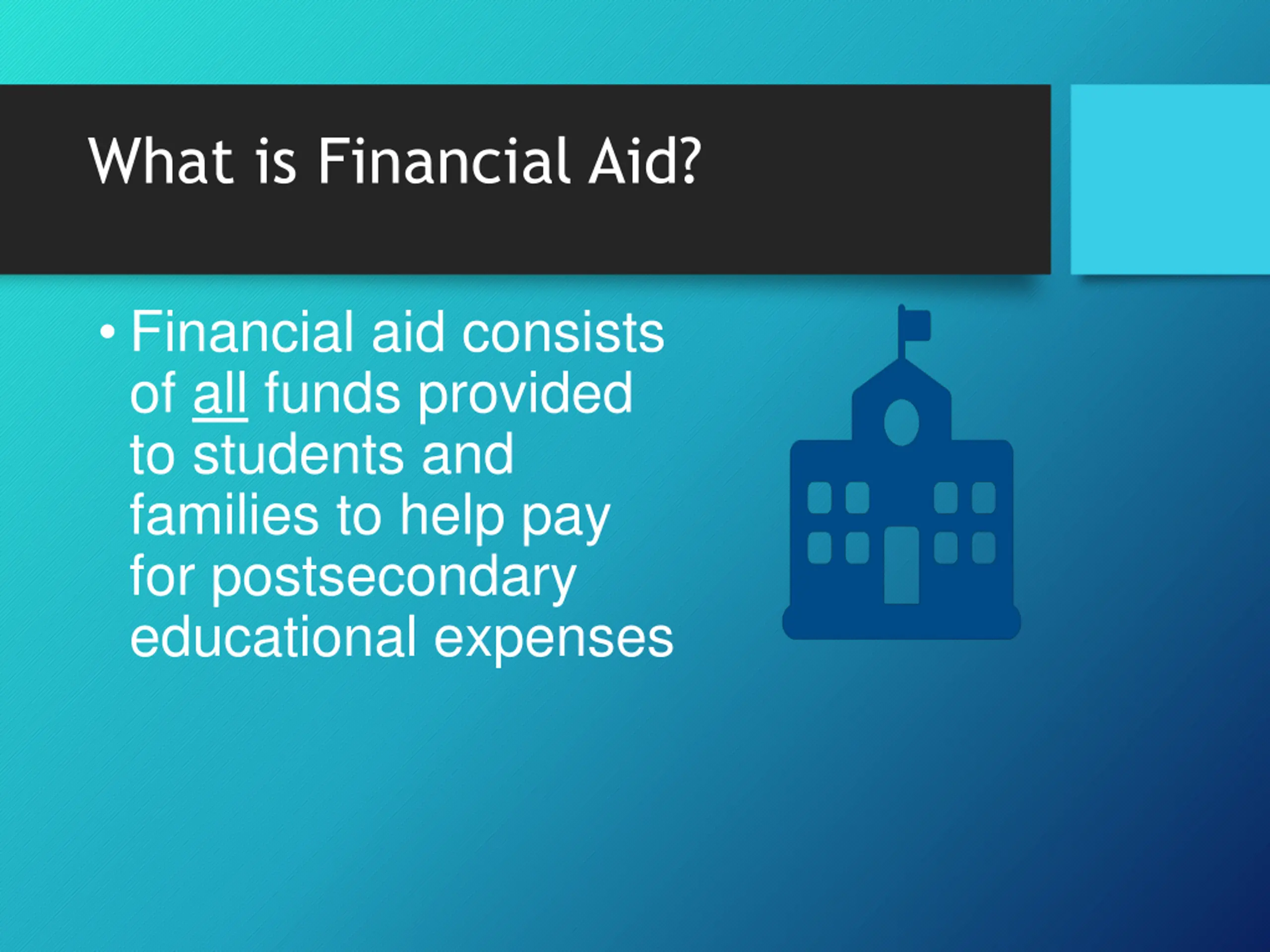 What is Financial Aid?

• Financial aid consists of all funds provided to students and families to help pay for postsecondary educational expenses